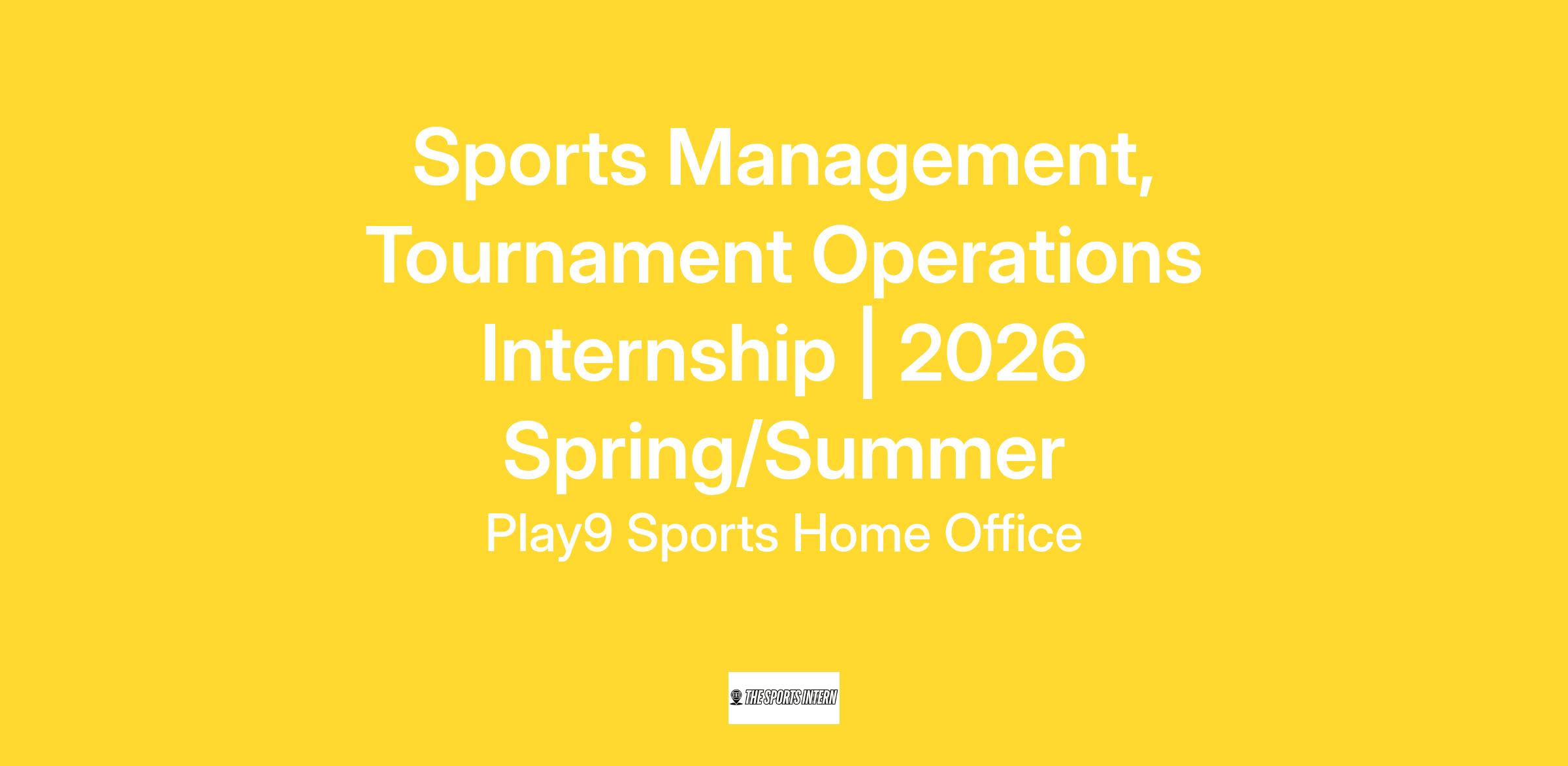 Sports Management, Tournament Operations Internship | 2026 Spring/Summer

Play9 Sports Home Office

THE SPORTS INTERN